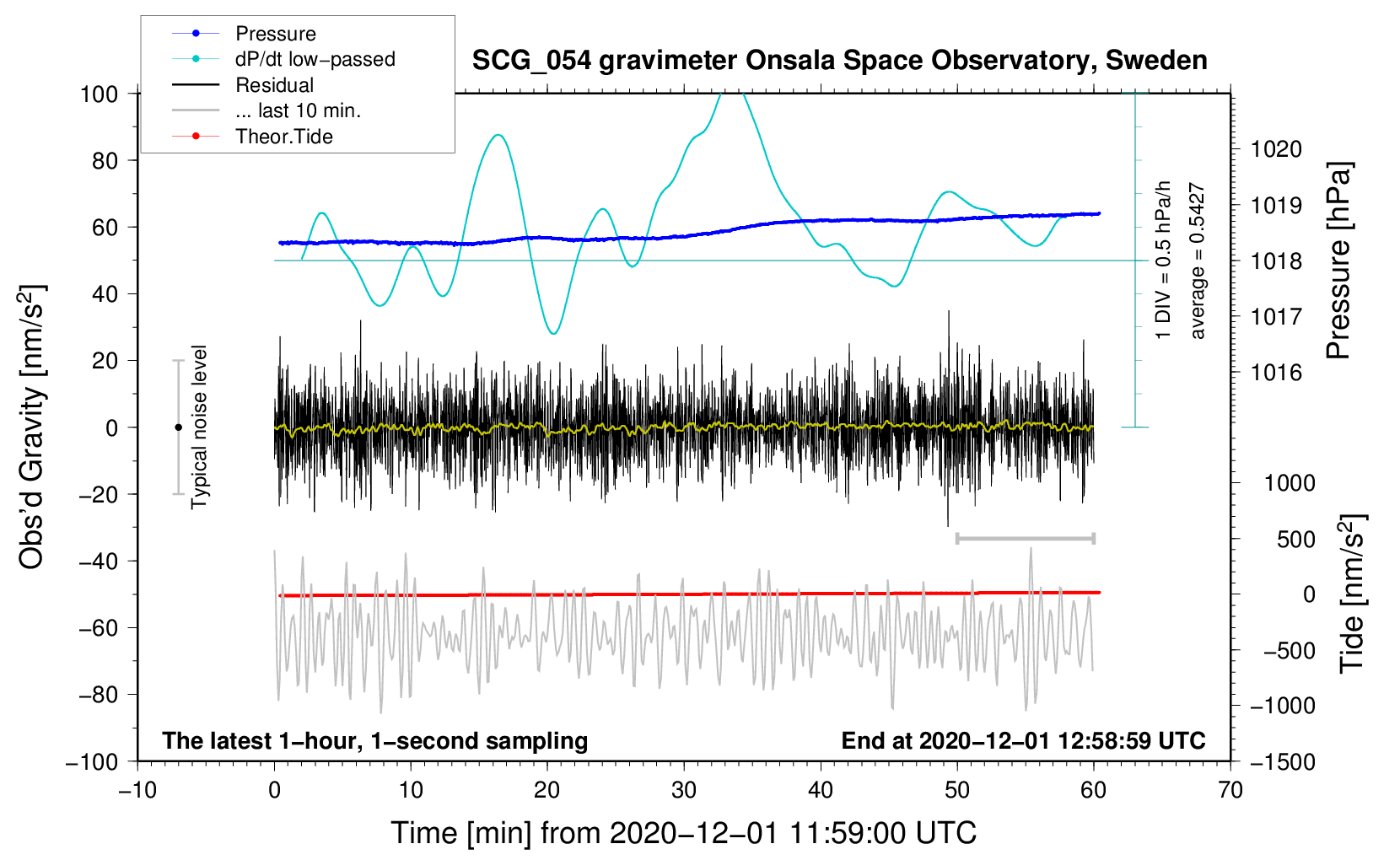 Pressure
dP/dt low−passed
Residual
... last 10 min.
Theor.Tide

SCG_054 gravimeter Onsala Space Observatory, Sweden

100
80
60
40
20
0
−20
−40
−60
−80
−100

Obs'd Gravity [nm/s$^2$]

Typical noise level

1 DIV = 0.5 hPa/h
average = 0.5427

1020
1019
1018
1017
1016

Pressure [hPa]

1000
500
0
−500
−1000
−1500

Tide [nm/s$^2$]

The latest 1−hour, 1−second sampling
End at 2020−12−01 12:58:59 UTC

−10
0
10
20
30
40
50
60
70

Time [min] from 2020−12−01 11:59:00 UTC